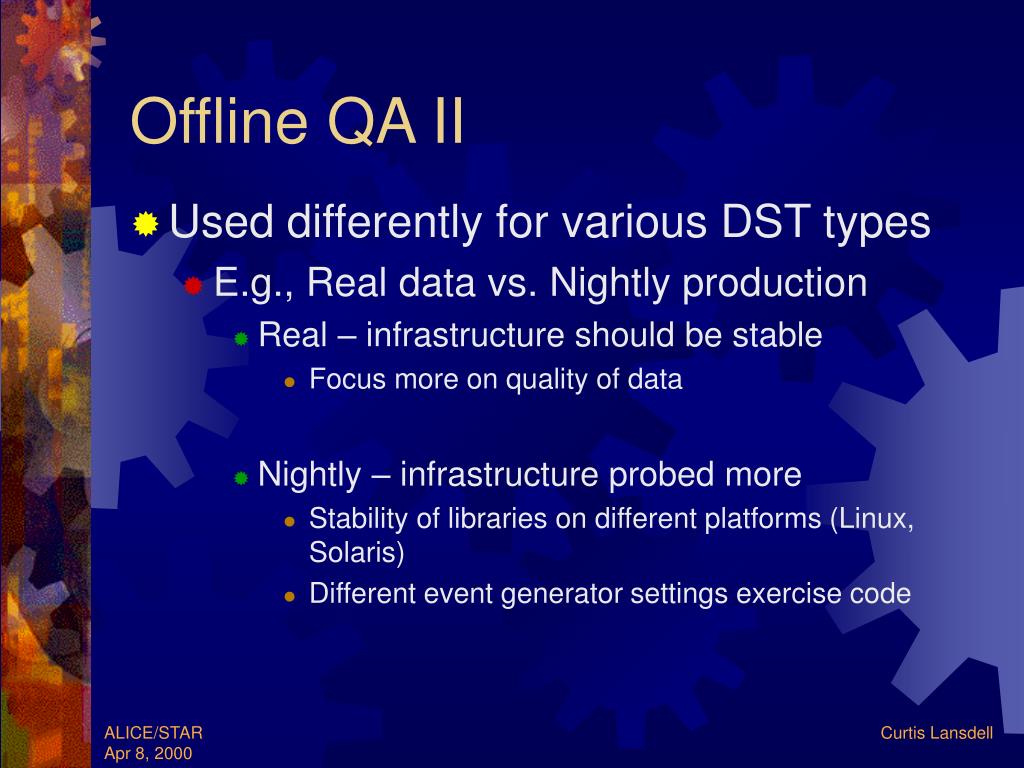 Offline QA II

Used differently for various DST types

E.g., Real data vs. Nightly production

Real – infrastructure should be stable

Focus more on quality of data

Nightly – infrastructure probed more

Stability of libraries on different platforms (Linux, Solaris)

Different event generator settings exercise code

ALICE/STAR
Apr 8, 2000

Curtis Lansdell